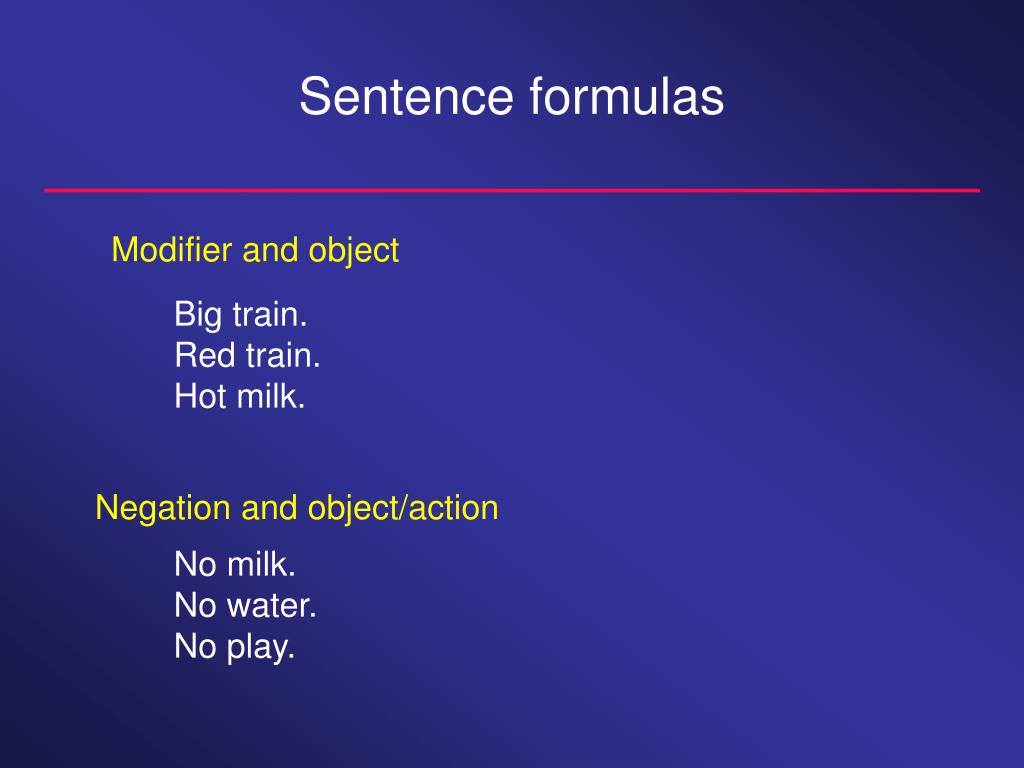 Sentence formulas

Modifier and object

Big train.
Red train.
Hot milk.

Negation and object/action

No milk.
No water.
No play.